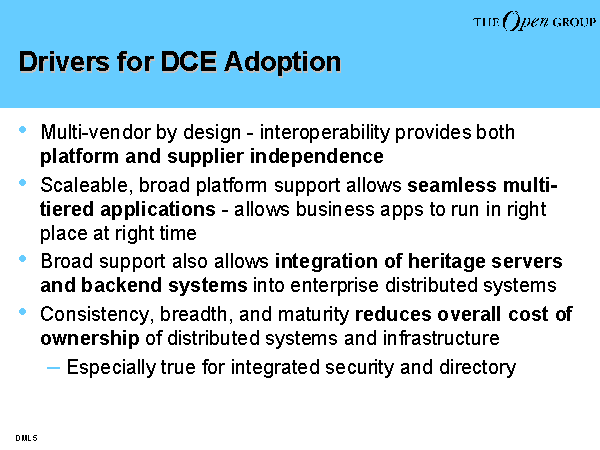 THE Open GROUP

Drivers for DCE Adoption

• Multi-vendor by design - interoperability provides both platform and supplier independence
• Scaleable, broad platform support allows seamless multi-tiered applications - allows business apps to run in right place at right time
• Broad support also allows integration of heritage servers and backend systems into enterprise distributed systems
• Consistency, breadth, and maturity reduces overall cost of ownership of distributed systems and infrastructure
– Especially true for integrated security and directory

DMLS